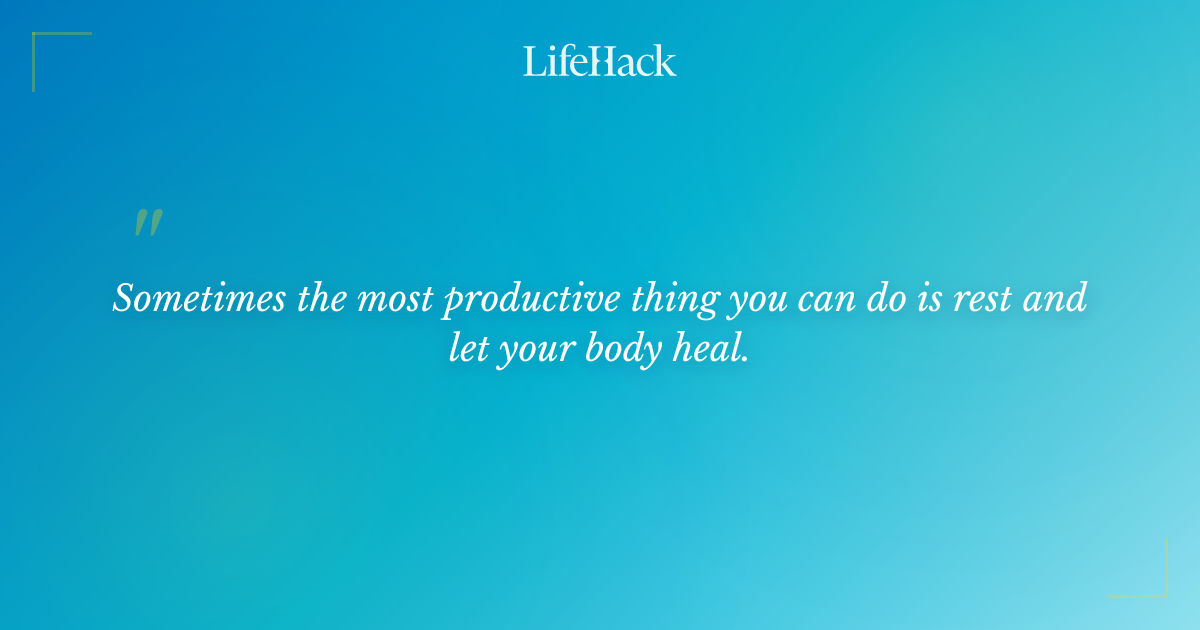 LifeHack

"

Sometimes the most productive thing you can do is rest and let your body heal.